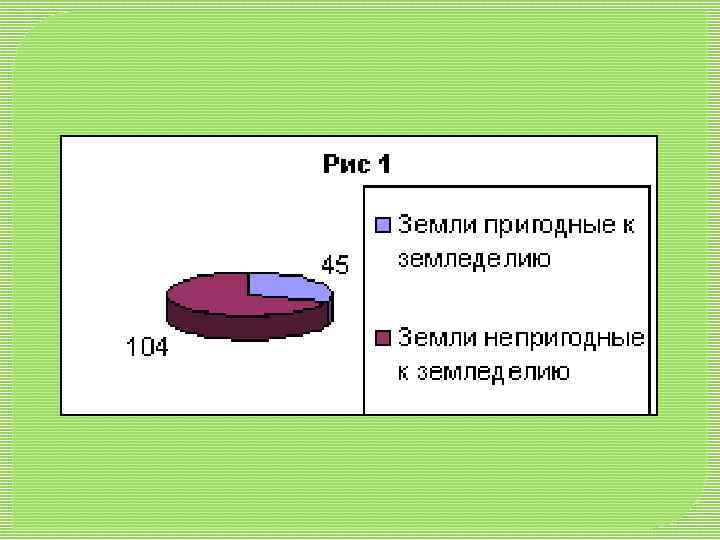 Рис 1

45

104

Земли пригодные к земледелию

Земли непригодные к земледелию